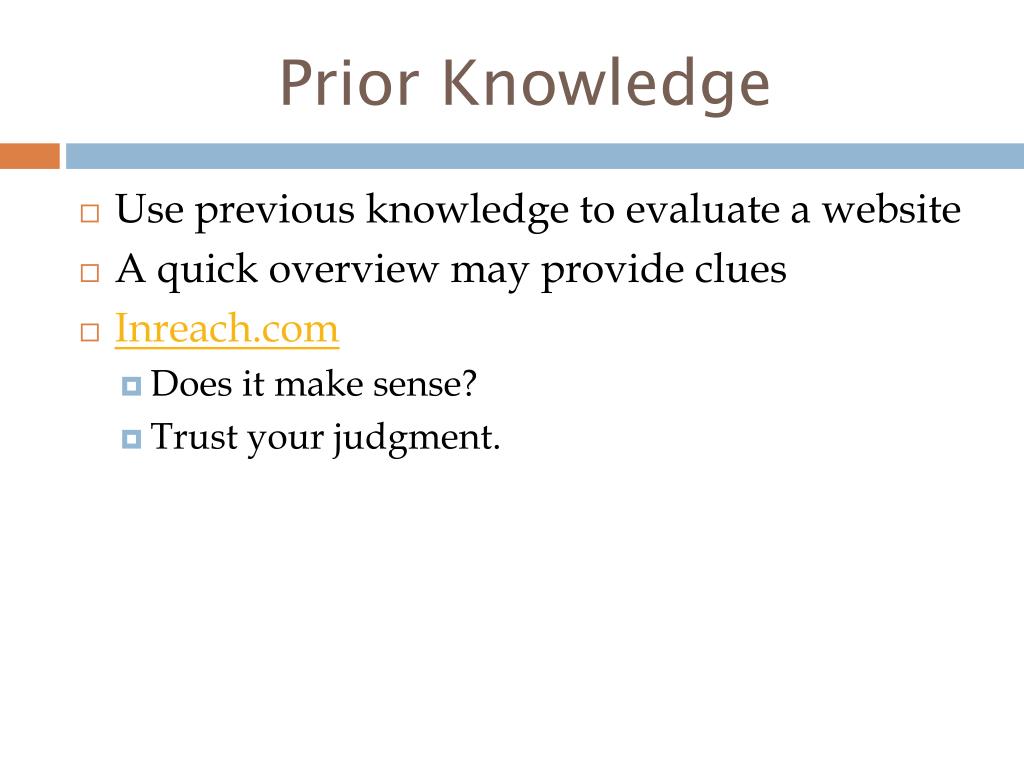 Prior Knowledge

Use previous knowledge to evaluate a website
A quick overview may provide clues
Inreach.com
Does it make sense?
Trust your judgment.